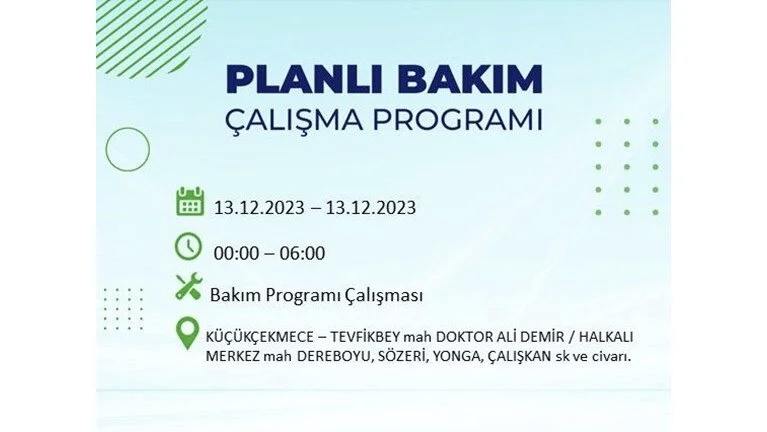 PLANLI BAKIM
ÇALIŞMA PROGRAMI

13.12.2023 – 13.12.2023

00:00 – 06:00

Bakım Programı Çalışması

KÜÇÜKÇEKMECE – TEVFİKBEY mah DOKTOR ALİ DEMİR / HALKALI MERKEZ mah DEREBOYU, SÖZERİ, YONGA, ÇALIŞKAN sk ve civarı.